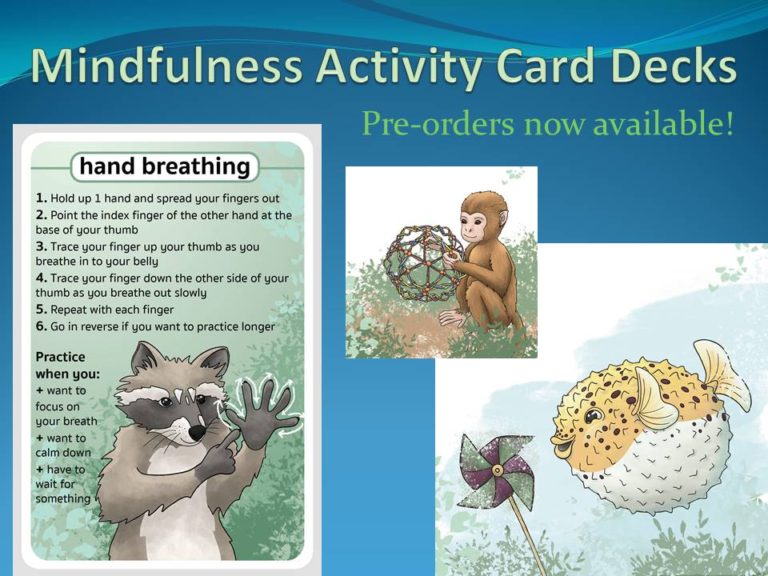 Mindfulness Activity Card Decks

Pre-orders now available!

hand breathing

1. Hold up 1 hand and spread your fingers out
2. Point the index finger of the other hand at the base of your thumb
3. Trace your finger up your thumb as you breathe in to your belly
4. Trace your finger down the other side of your thumb as you breathe out slowly
5. Repeat with each finger
6. Go in reverse if you want to practice longer

Practice when you:
+ want to focus on your breath
+ want to calm down
+ have to wait for something